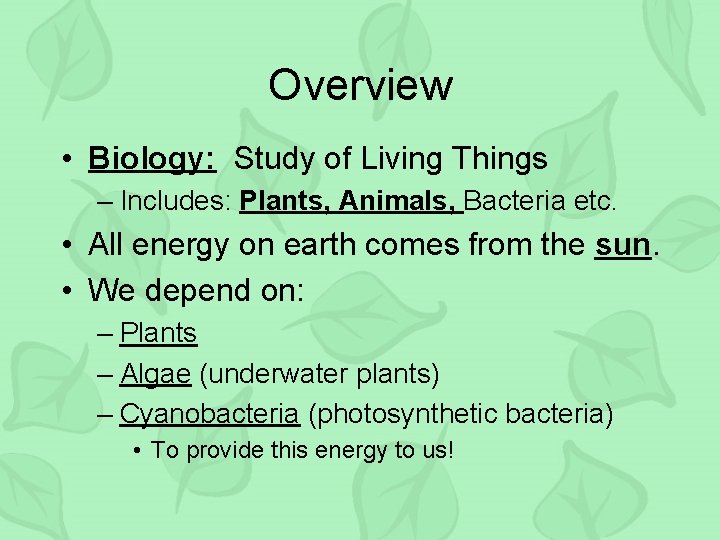 Overview

• Biology: Study of Living Things
– Includes: Plants, Animals, Bacteria etc.
• All energy on earth comes from the sun.
• We depend on:
– Plants
– Algae (underwater plants)
– Cyanobacteria (photosynthetic bacteria)
• To provide this energy to us!